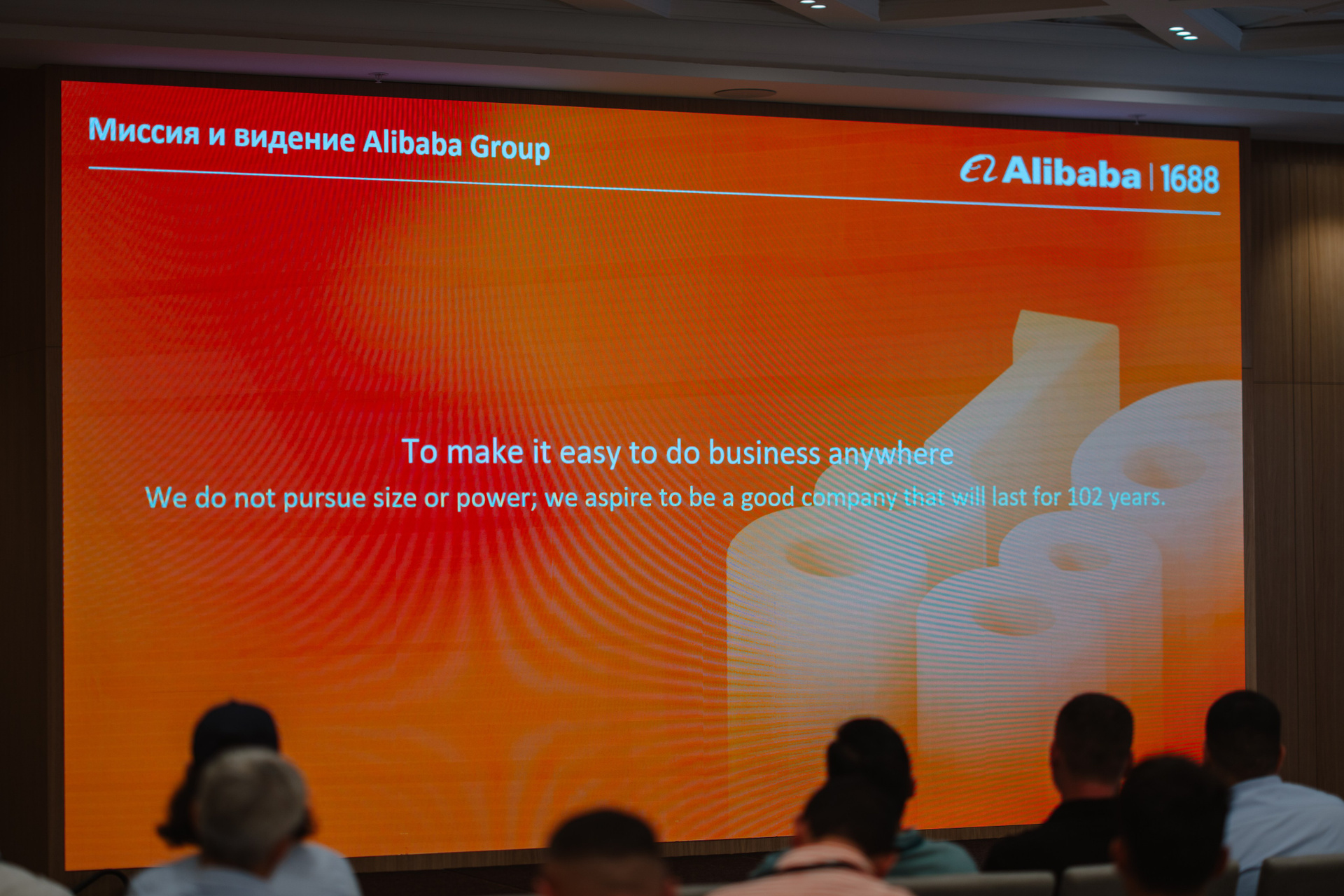 Миссия и видение Alibaba Group

Alibaba | 1688

To make it easy to do business anywhere

We do not pursue size or power; we aspire to be a good company that will last for 102 years.